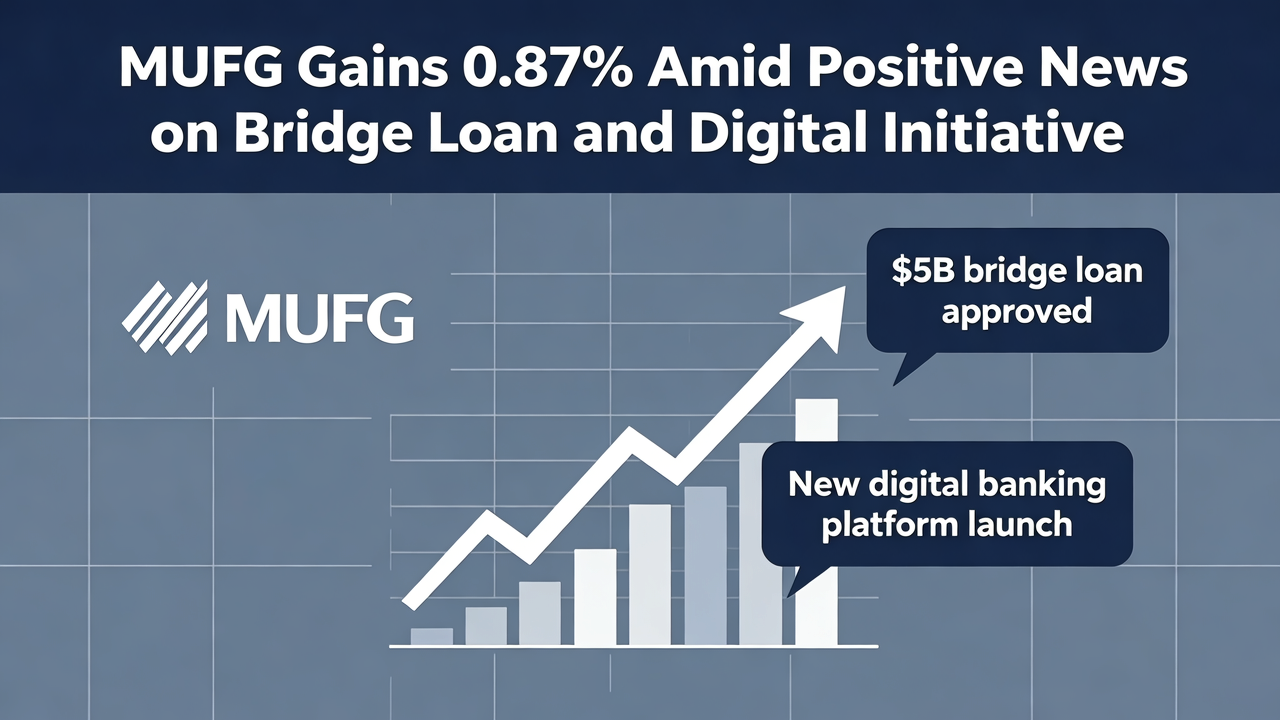 MUFG Gains 0.87% Amid Positive News on Bridge Loan and Digital Initiative

MUFG

$5B bridge loan approved

New digital banking platform launch